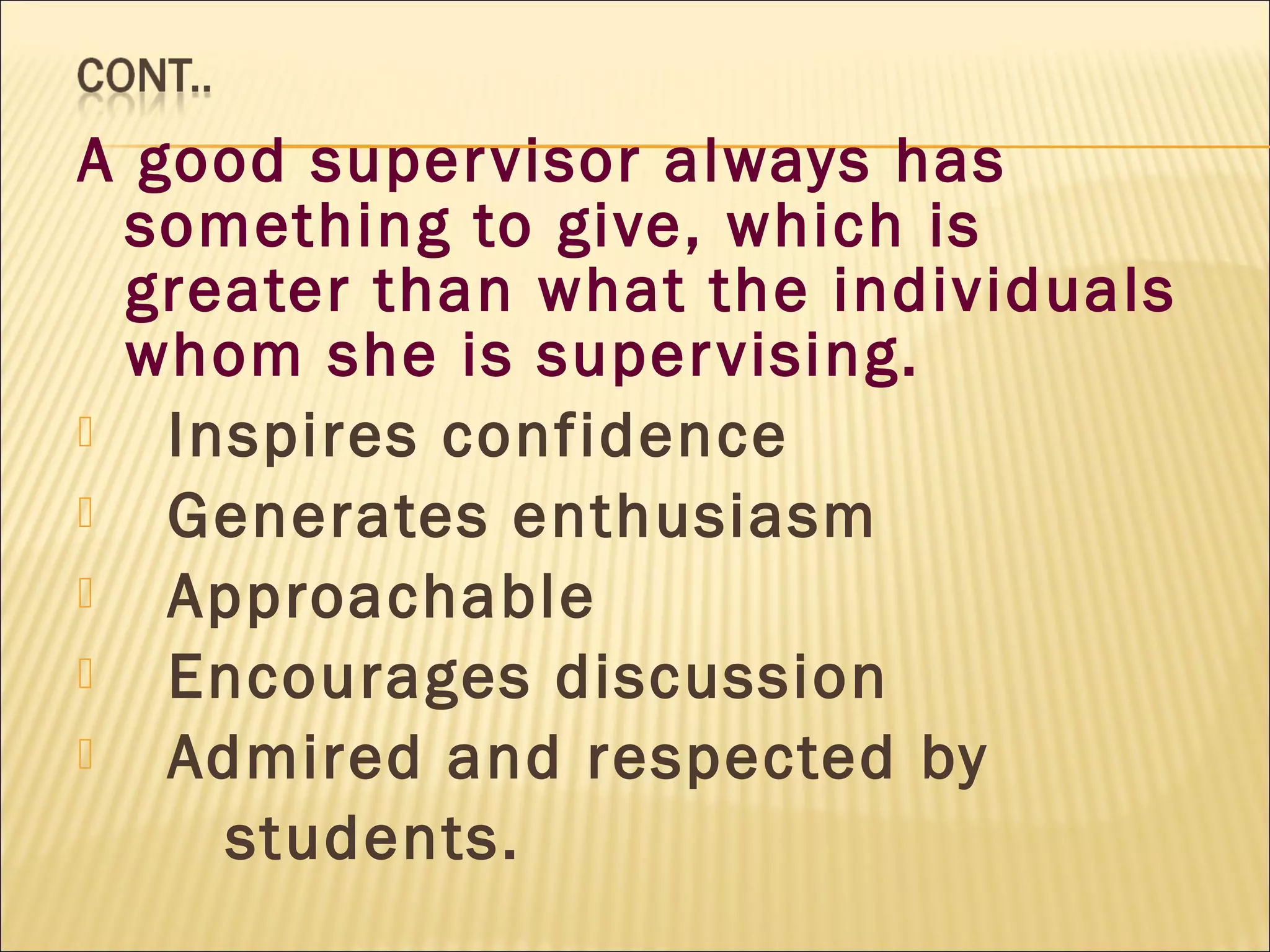 CONT..

A good supervisor always has something to give, which is greater than what the individuals whom she is supervising.

Inspires confidence

Generates enthusiasm

Approachable

Encourages discussion

Admired and respected by students.